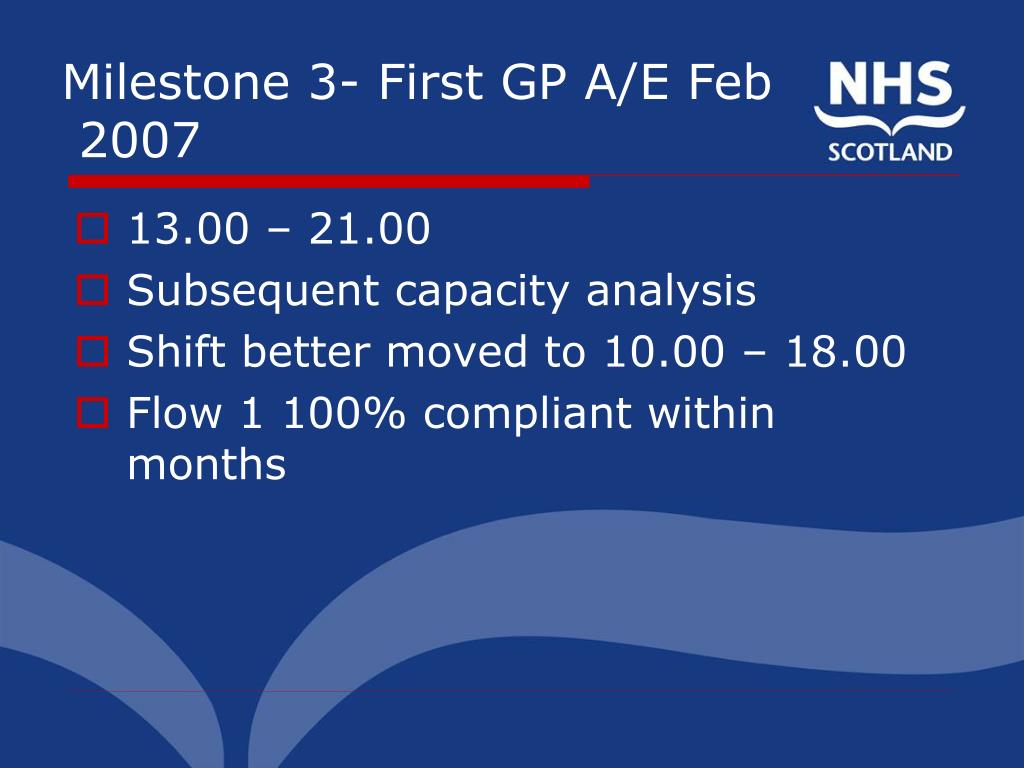 Milestone 3- First GP A/E Feb 2007

NHS
SCOTLAND

13.00 – 21.00
Subsequent capacity analysis
Shift better moved to 10.00 – 18.00
Flow 1 100% compliant within months